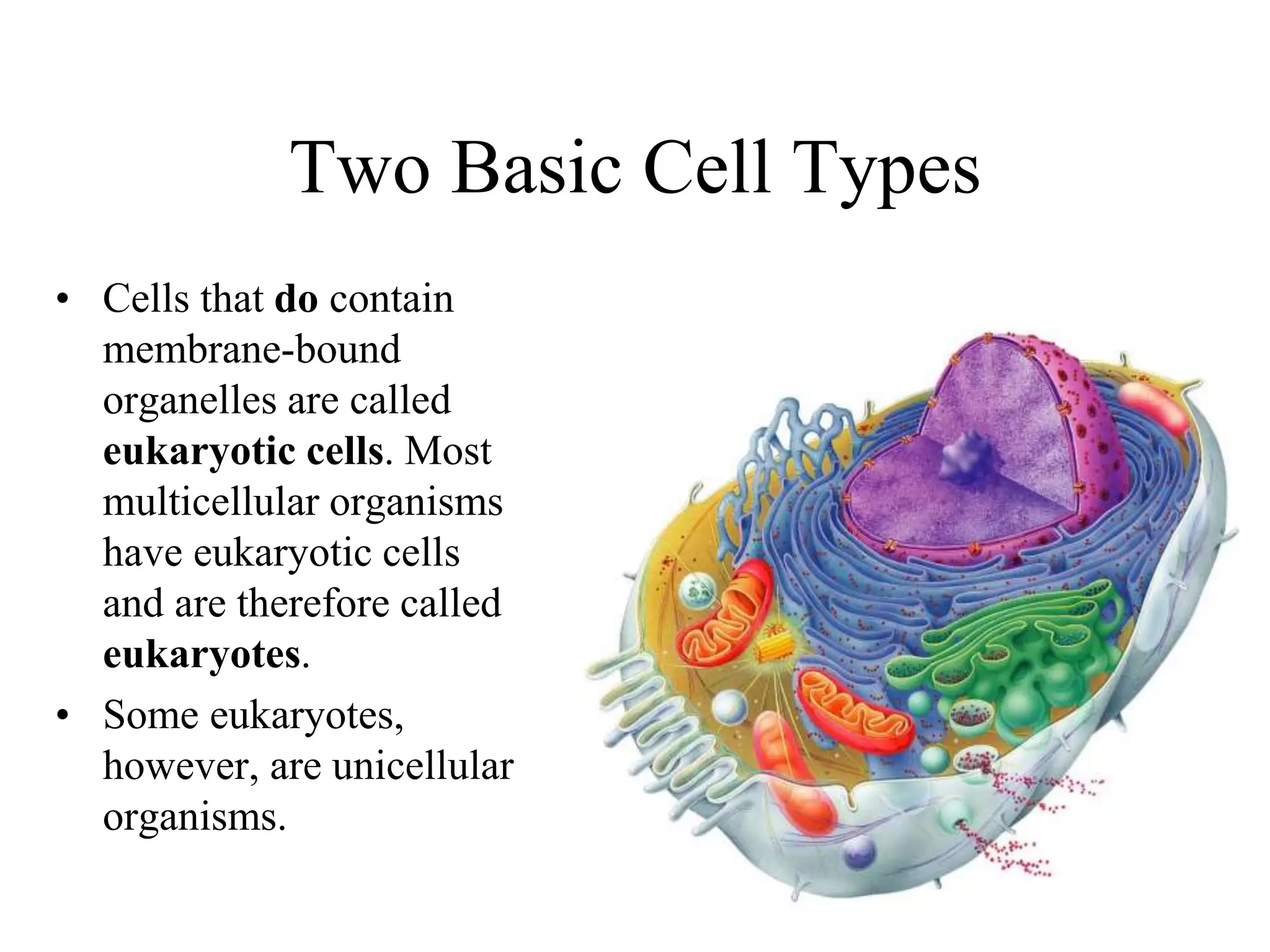 Two Basic Cell Types

• Cells that do contain membrane-bound organelles are called eukaryotic cells. Most multicellular organisms have eukaryotic cells and are therefore called eukaryotes.

• Some eukaryotes, however, are unicellular organisms.